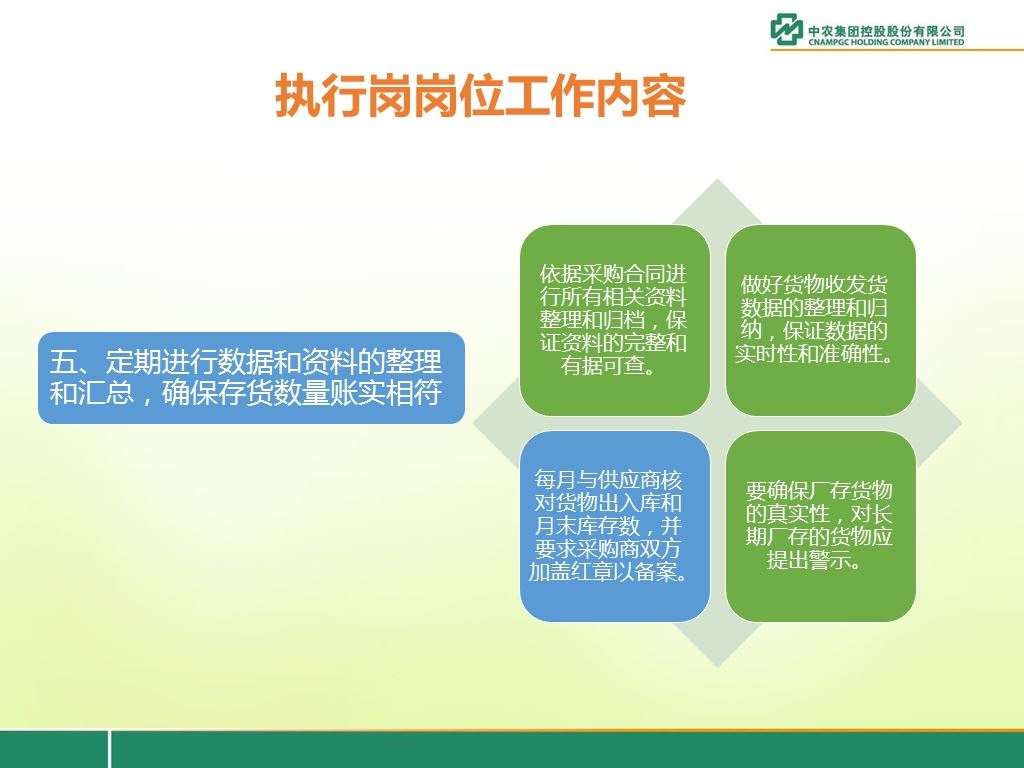 中农集团控股股份有限公司
CNAMPGC HOLDING COMPANY LIMITED

执行岗岗位工作内容

五、定期进行数据和资料的整理和汇总，确保存货数量账实相符

依据采购合同进行所有相关资料整理和归档，保证资料的完整和有据可查。

做好货物收发货数据的整理和归纳，保证数据的实时性和准确性。

每月与供应商核对货物出入库和月末库存数，并要求采购商双方加盖红章以备案。

要确保厂存货物的真实性，对长期厂存的货物应提出警示。